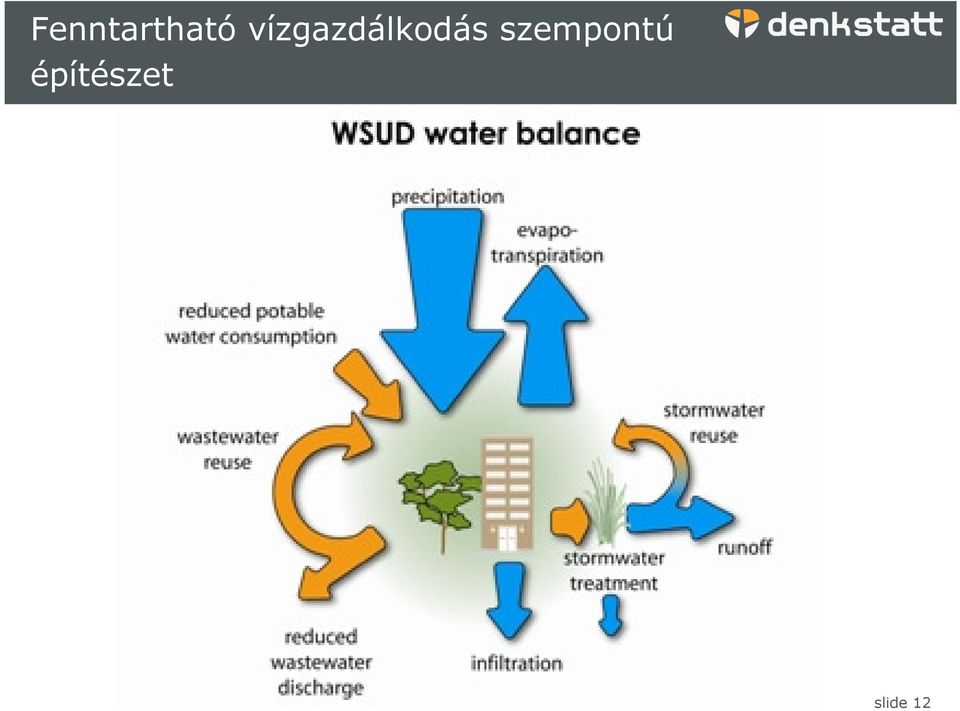 Fenntartható vízgazdálkodás szempontú építészet

denkstatt

WSUD water balance

precipitation

evapo-transpiration

reduced potable water consumption

wastewater reuse

stormwater reuse

runoff

stormwater treatment

reduced wastewater discharge

infiltration

slide 12